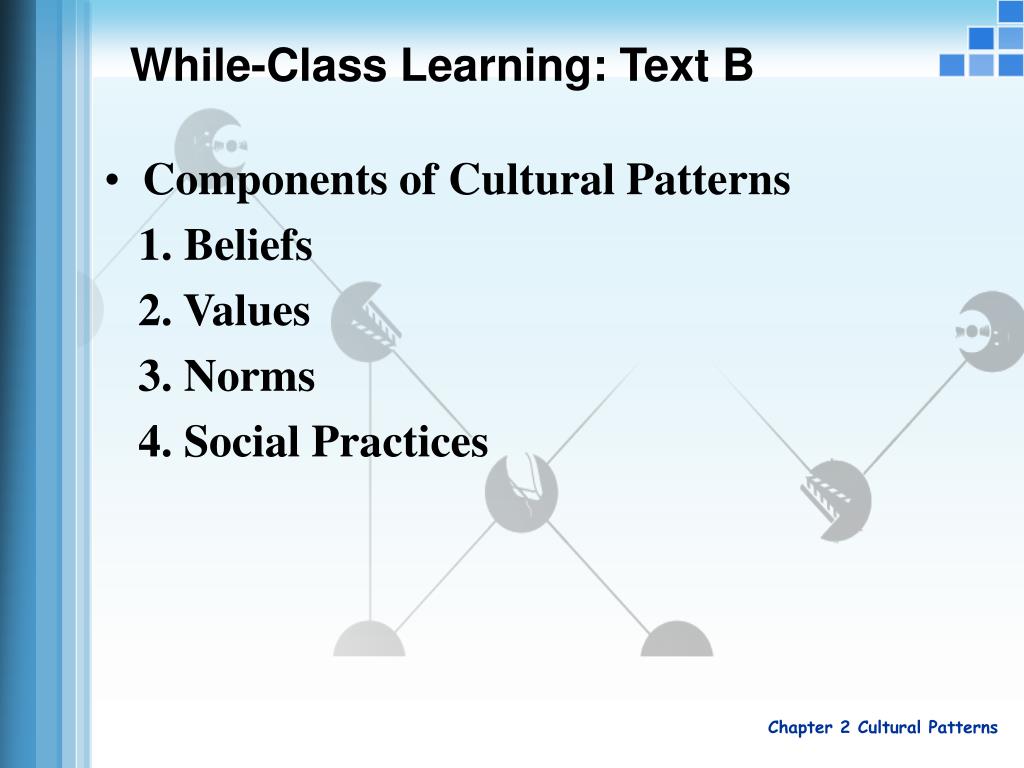 While-Class Learning: Text B

• Components of Cultural Patterns
1. Beliefs
2. Values
3. Norms
4. Social Practices

Chapter 2 Cultural Patterns